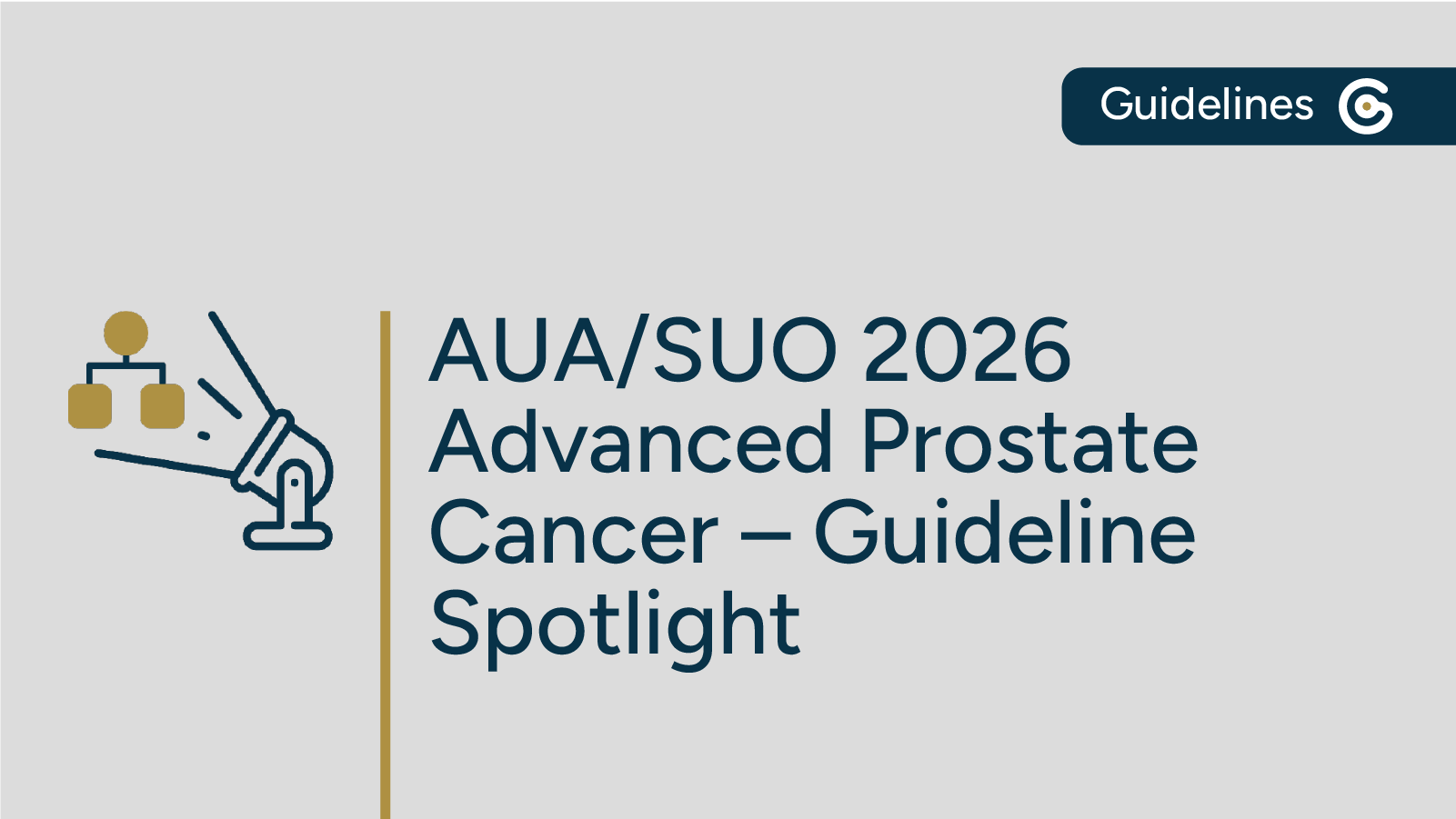 Guidelines

AUA/SUO 2026 Advanced Prostate Cancer – Guideline Spotlight